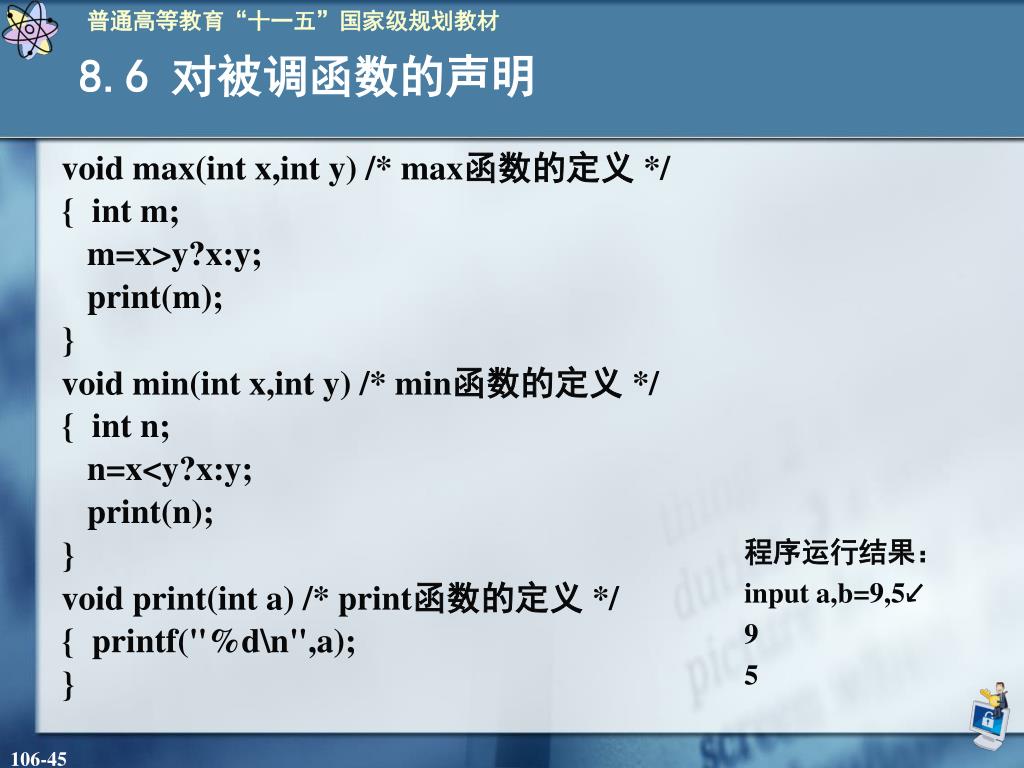 普通高等教育“十一五”国家级规划教材

8.6 对被调函数的声明

void max(int x,int y) /* max函数的定义 */
{ int m;
m=x>y?x:y;
print(m);
}
void min(int x,int y) /* min函数的定义 */
{ int n;
n=x<y?x:y;
print(n);
}
void print(int a) /* print函数的定义 */
{ printf("%d\n",a);
}

程序运行结果：
input a,b=9,5↙
9
5

106-45